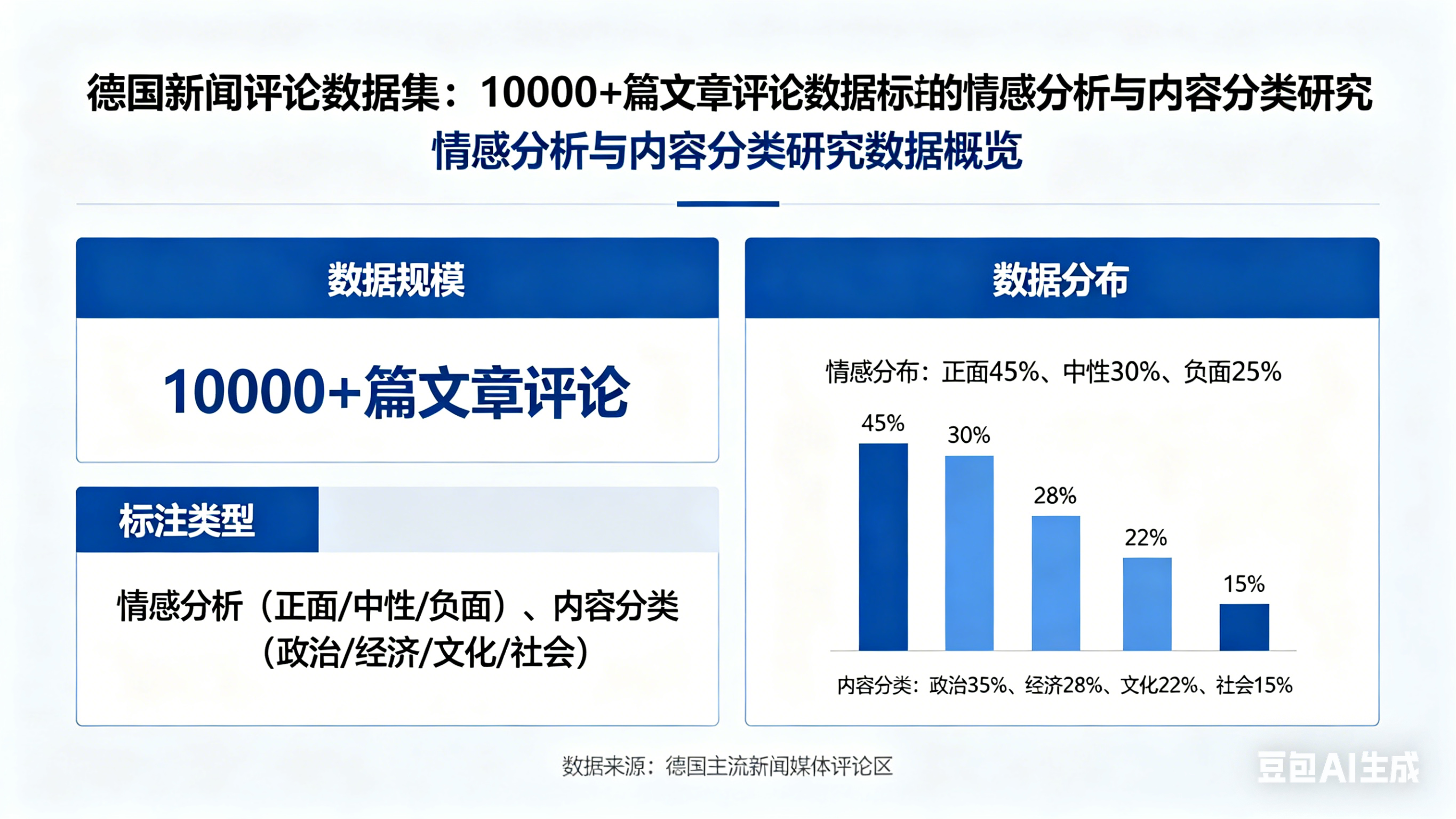 德国新闻评论数据集：10000+篇文章评论数据标注的情感分析与内容分类研究
情感分析与内容分类研究数据概览

数据规模

10000+篇文章评论

标注类型

情感分析（正面/中性/负面）、内容分类（政治/经济/文化/社会）

数据分布

情感分布：正面45%、中性30%、负面25%

45%
30%
28%
22%
15%

内容分类：政治35%、经济28%、文化22%、社会15%

数据来源：德国主流新闻媒体评论区

豆包AI生成